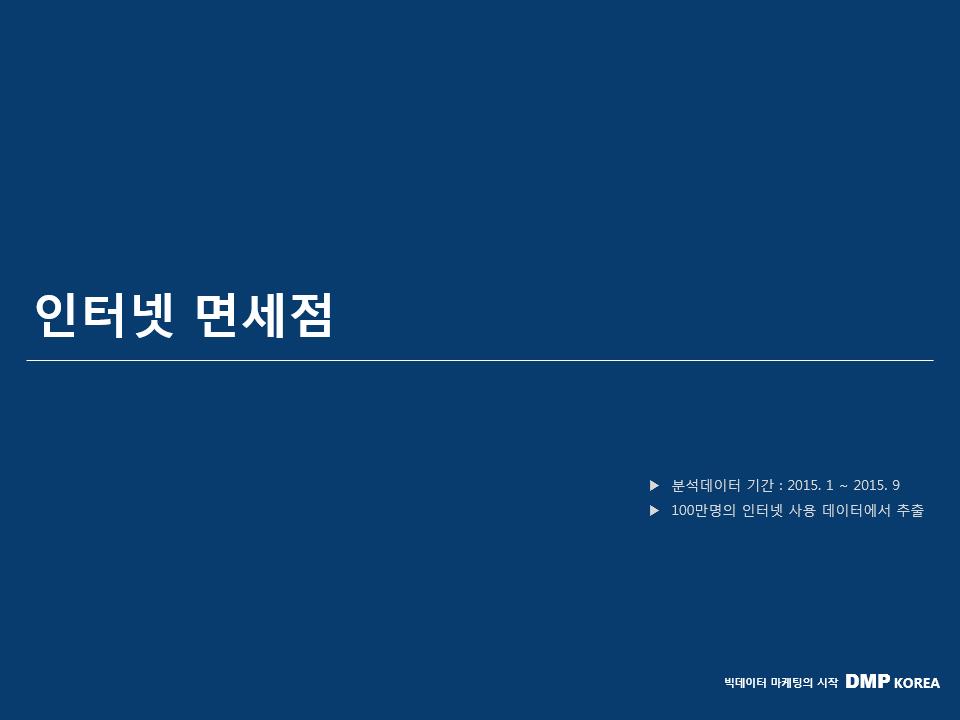 인터넷 면세점

▶ 분석데이터 기간 : 2015. 1 ~ 2015. 9
▶ 100만명의 인터넷 사용 데이터에서 추출

빅데이터 마케팅의 시작 DMP KOREA